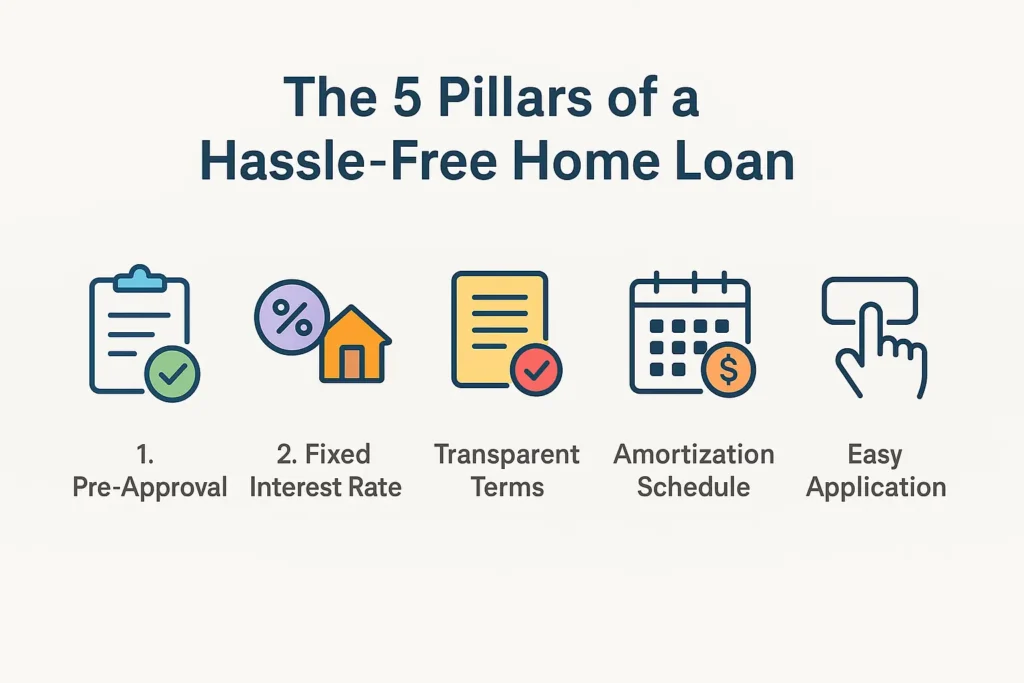 The 5 Pillars of a Hassle-Free Home Loan

%

$

1. Pre-Approval

2. Fixed Interest Rate

Transparent Terms

Amortization Schedule

Easy Application